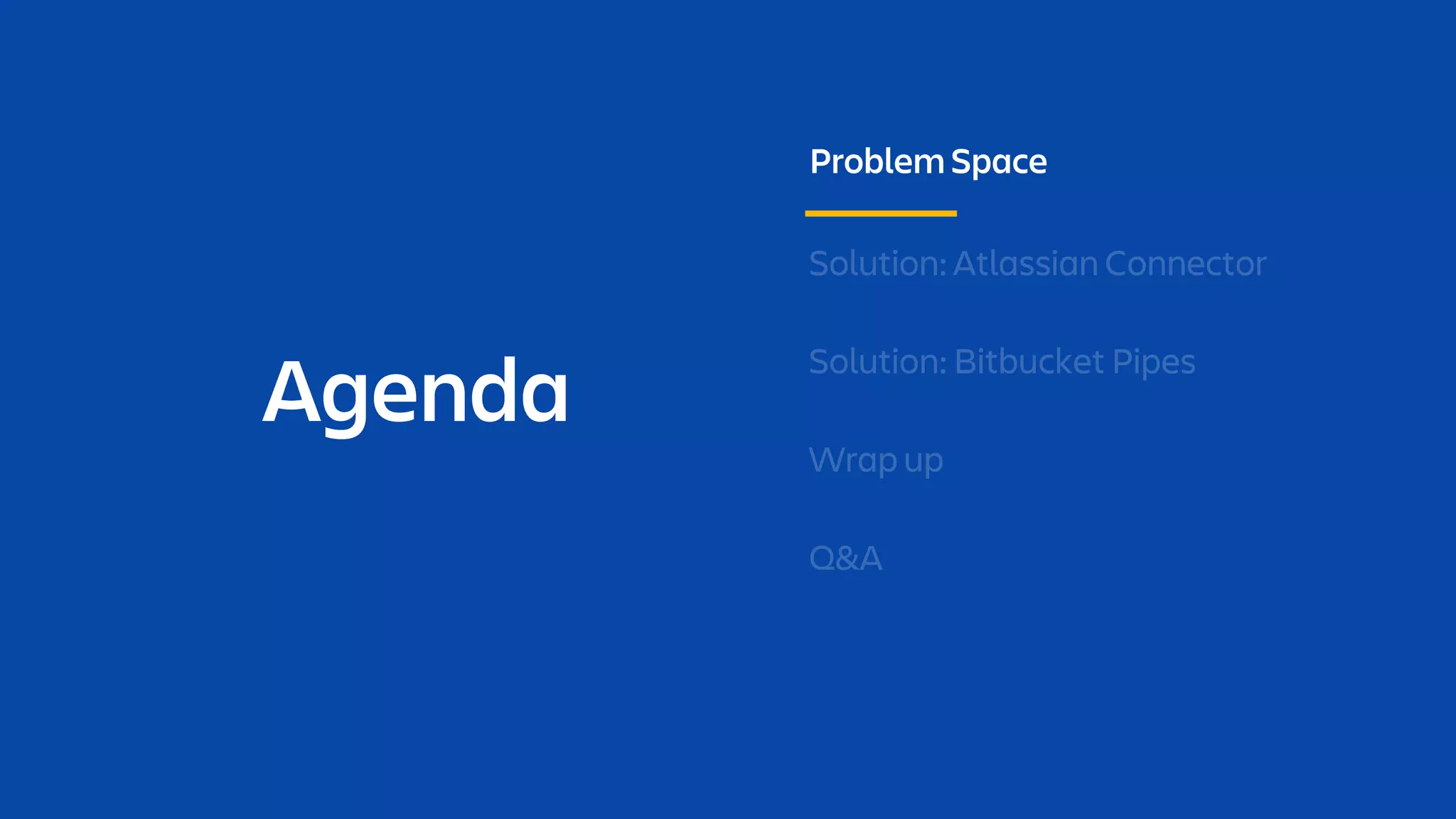 Agenda

Problem Space

Solution: Atlassian Connector

Solution: Bitbucket Pipes

Wrap up

Q&A